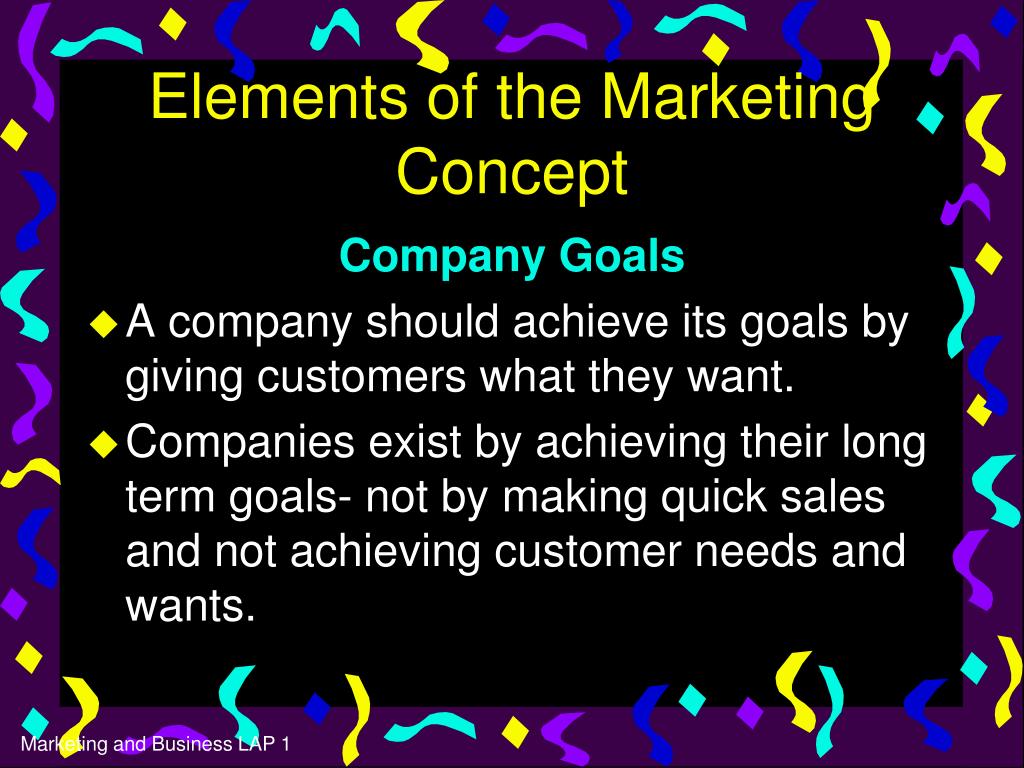 Elements of the Marketing Concept

Company Goals

A company should achieve its goals by giving customers what they want.

Companies exist by achieving their long term goals- not by making quick sales and not achieving customer needs and wants.

Marketing and Business LAP 1